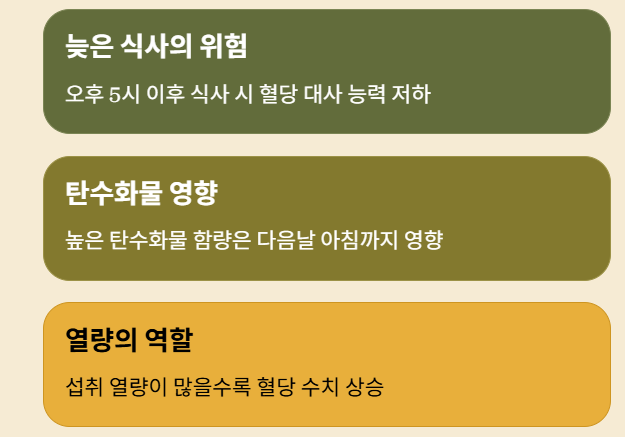 늦은 식사의 위험

오후 5시 이후 식사 시 혈당 대사 능력 저하

탄수화물 영향

높은 탄수화물 함량은 다음날 아침까지 영향

열량의 역할

섭취 열량이 많을수록 혈당 수치 상승